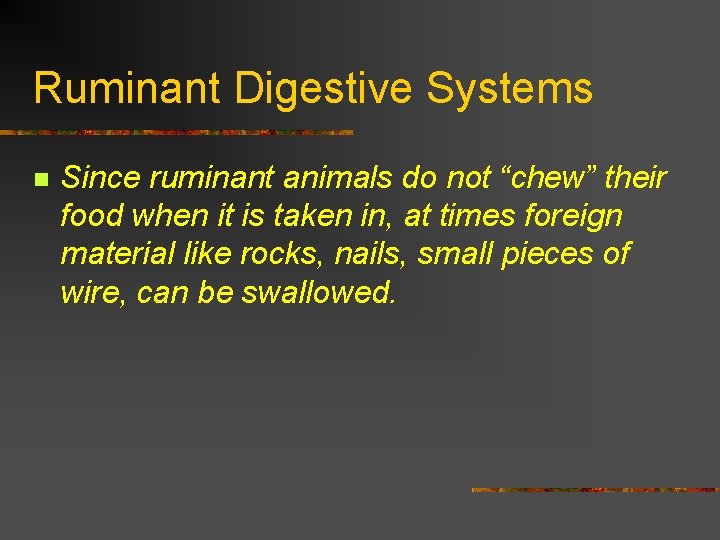 Ruminant Digestive Systems

Since ruminant animals do not “chew” their food when it is taken in, at times foreign material like rocks, nails, small pieces of wire, can be swallowed.